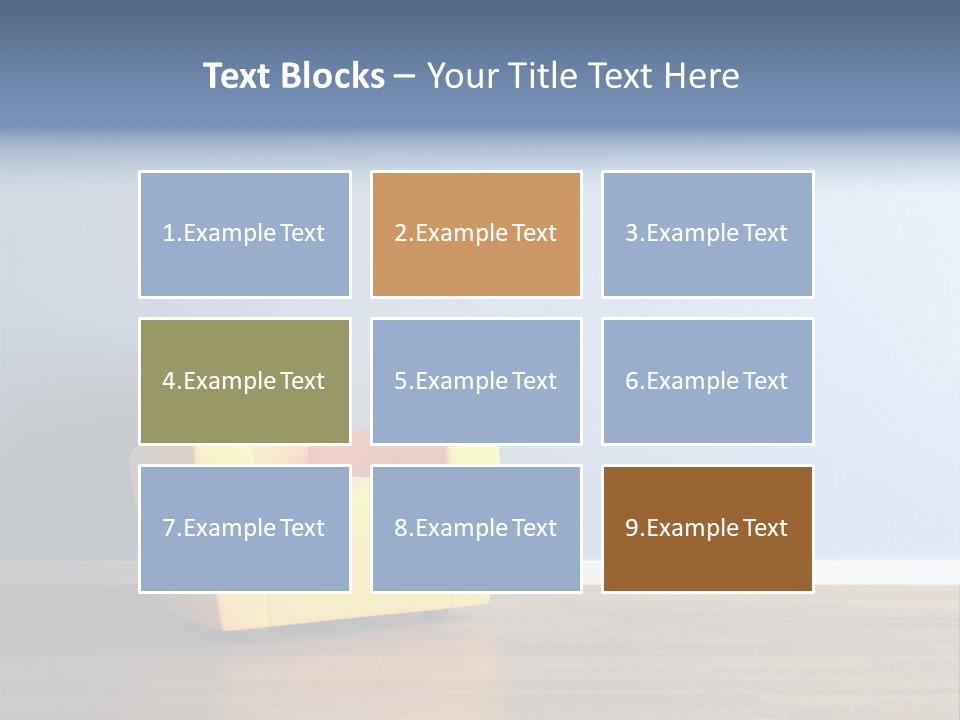 Text Blocks – Your Title Text Here

1.Example Text

2.Example Text

3.Example Text

4.Example Text

5.Example Text

6.Example Text

7.Example Text

8.Example Text

9.Example Text